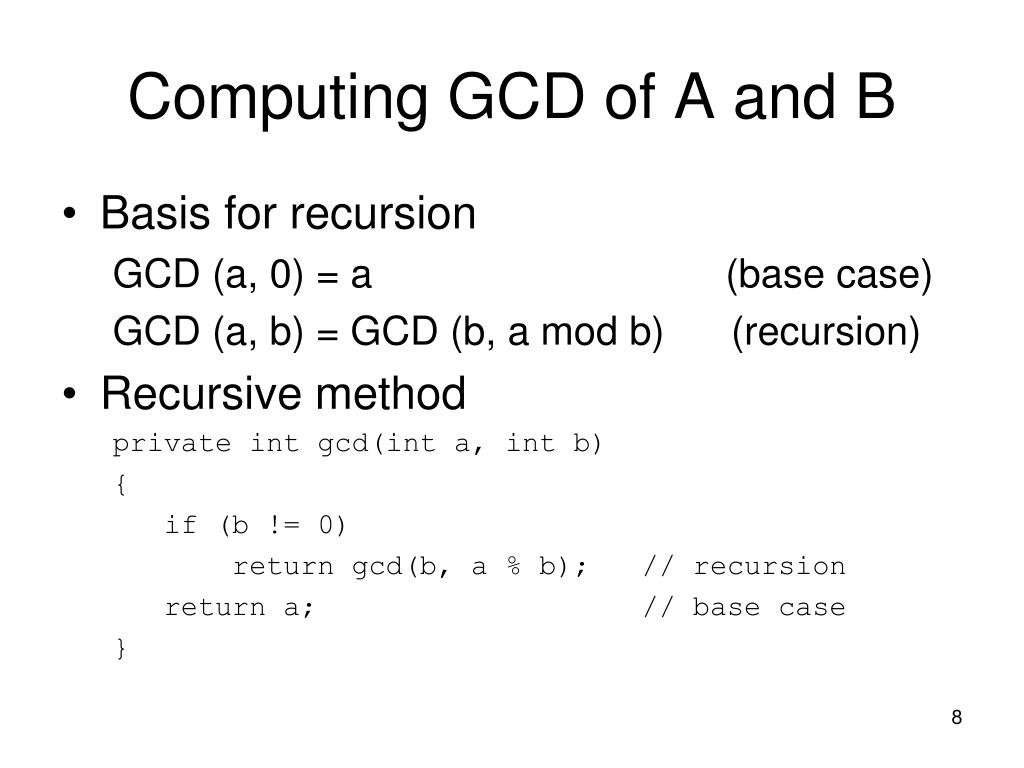 Computing GCD of A and B

• Basis for recursion

GCD (a, 0) = a (base case)

GCD (a, b) = GCD (b, a mod b) (recursion)

• Recursive method

private int gcd(int a, int b)
{
if (b != 0)
return gcd(b, a % b); // recursion
return a; // base case
}

8